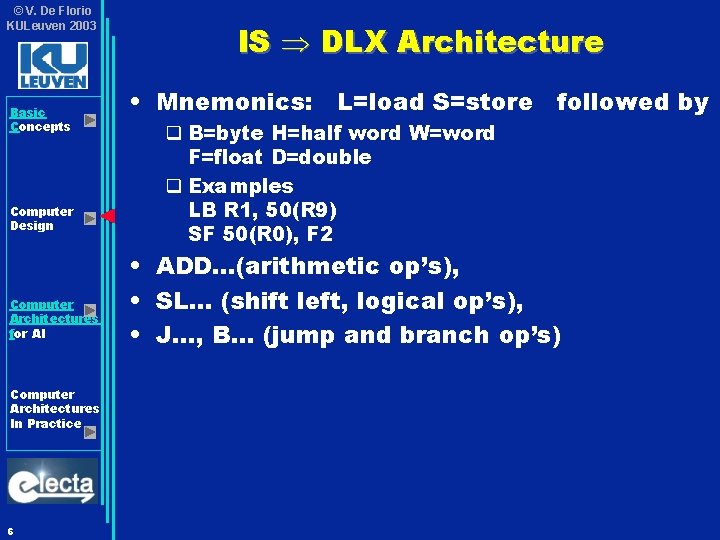 ©V. De Florio
KULeuven 2003

KU LEUVEN

Basic Concepts

Computer Design

Computer Architectures for AI

Computer Architectures In Practice

electa

6

IS $\Rightarrow$ DLX Architecture

• Mnemonics: L=load S=store followed by
  ❑ B=byte H=half word W=word F=float D=double
  ❑ Examples
  LB R1, 50(R9)
  SF 50(R0), F2
• ADD...(arithmetic op's),
• SL... (shift left, logical op's),
• J..., B... (jump and branch op's)